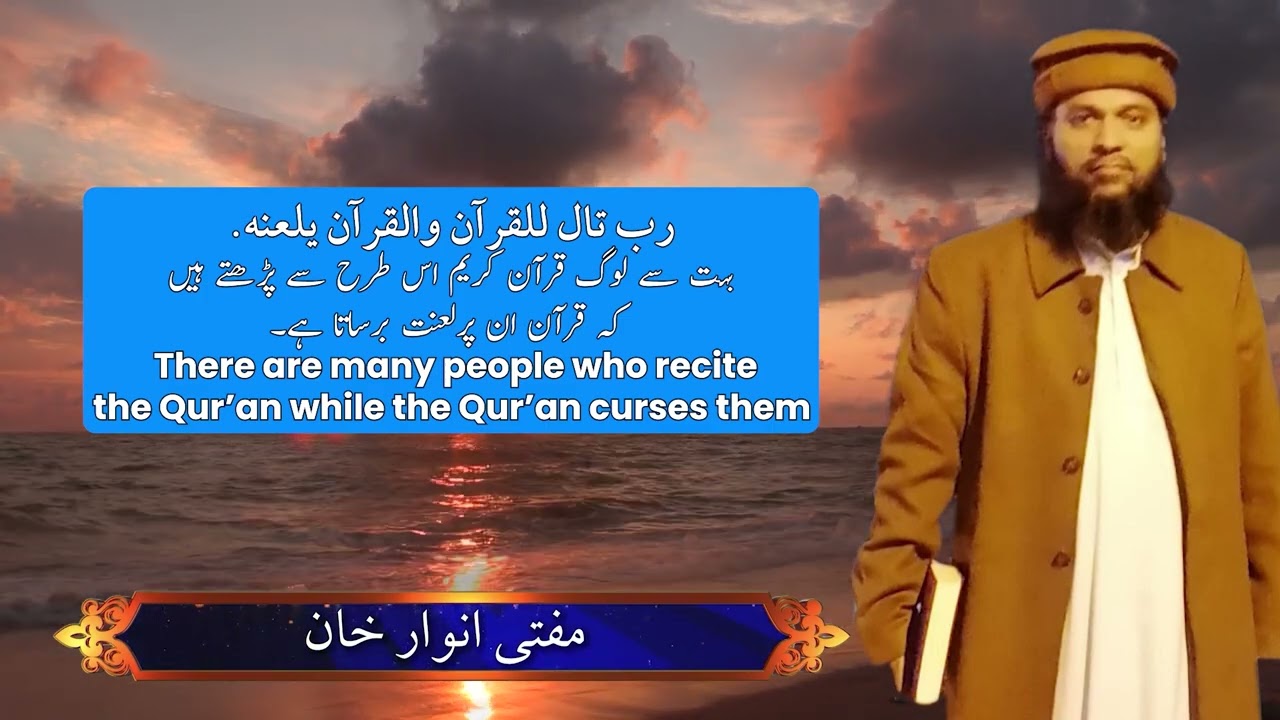 رب تال للقرآن والقرآن يلعنه.
بہت سے لوگ قرآن کریم اس طرح سے پڑھتے ہیں
کہ قرآن ان پر لعنت برساتا ہے۔
There are many people who recite the Qur'an while the Qur'an curses them

مفتی انوار خان